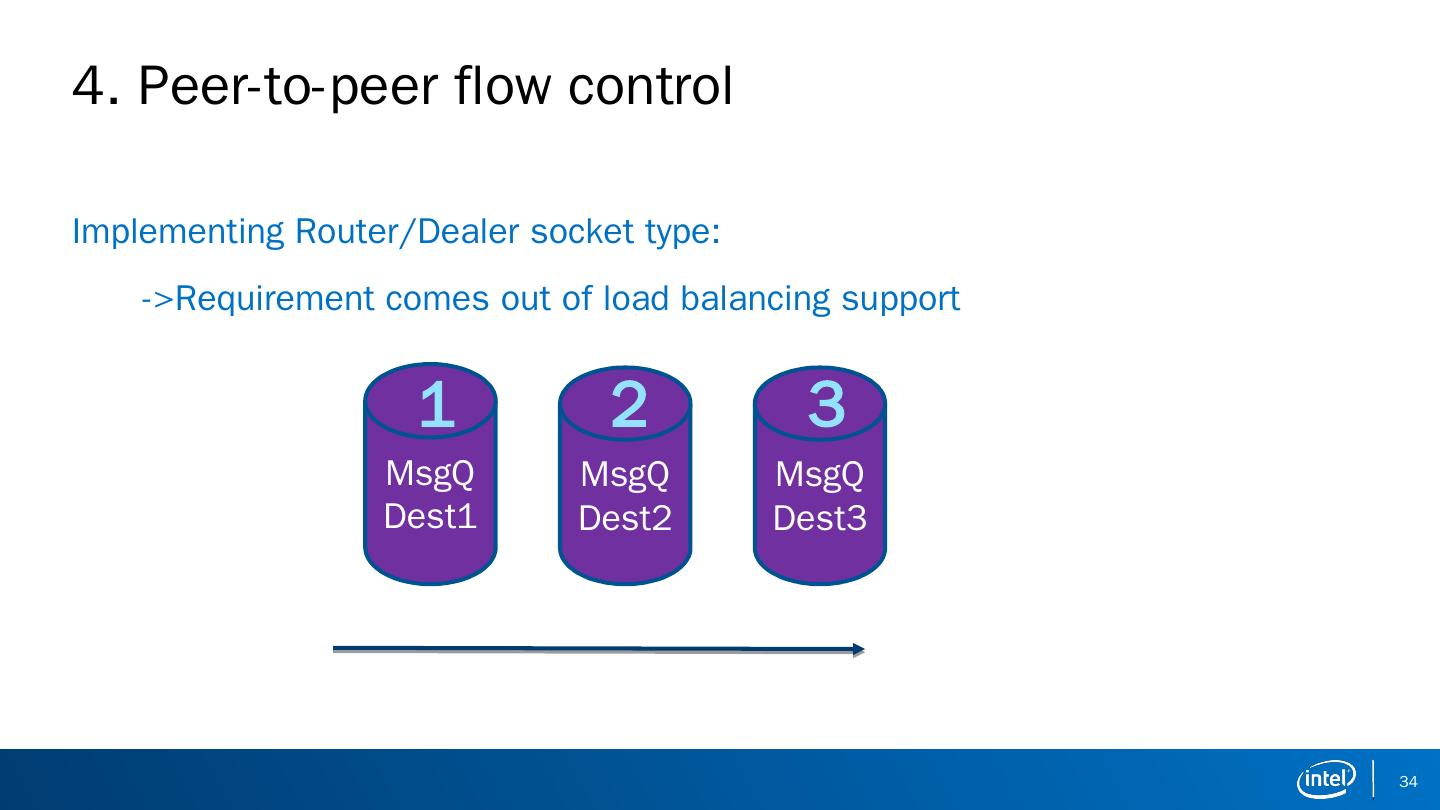 4. Peer-to-peer flow control

Implementing Router/Dealer socket type:

->Requirement comes out of load balancing support

1
MsgQ
Dest1

2
MsgQ
Dest2

3
MsgQ
Dest3

intel

34